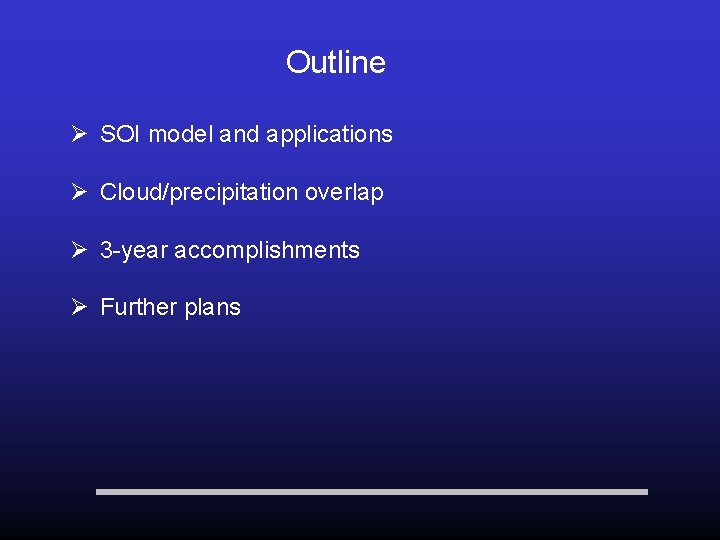 Outline

➢ SOI model and applications

➢ Cloud/precipitation overlap

➢ 3-year accomplishments

➢ Further plans